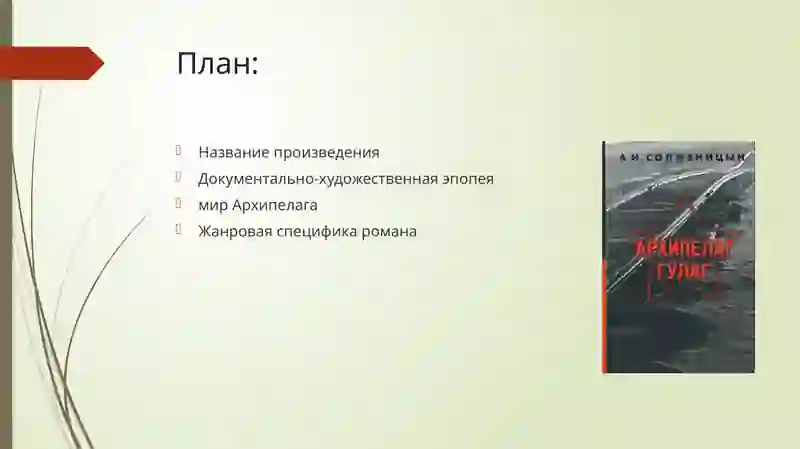 План:

Название произведения
Документально-художественная эпопея
мир Архипелага
Жанровая специфика романа

А И СОЛЖЕНИЦЫН
АРХИПЕЛАГ ГУЛАГ